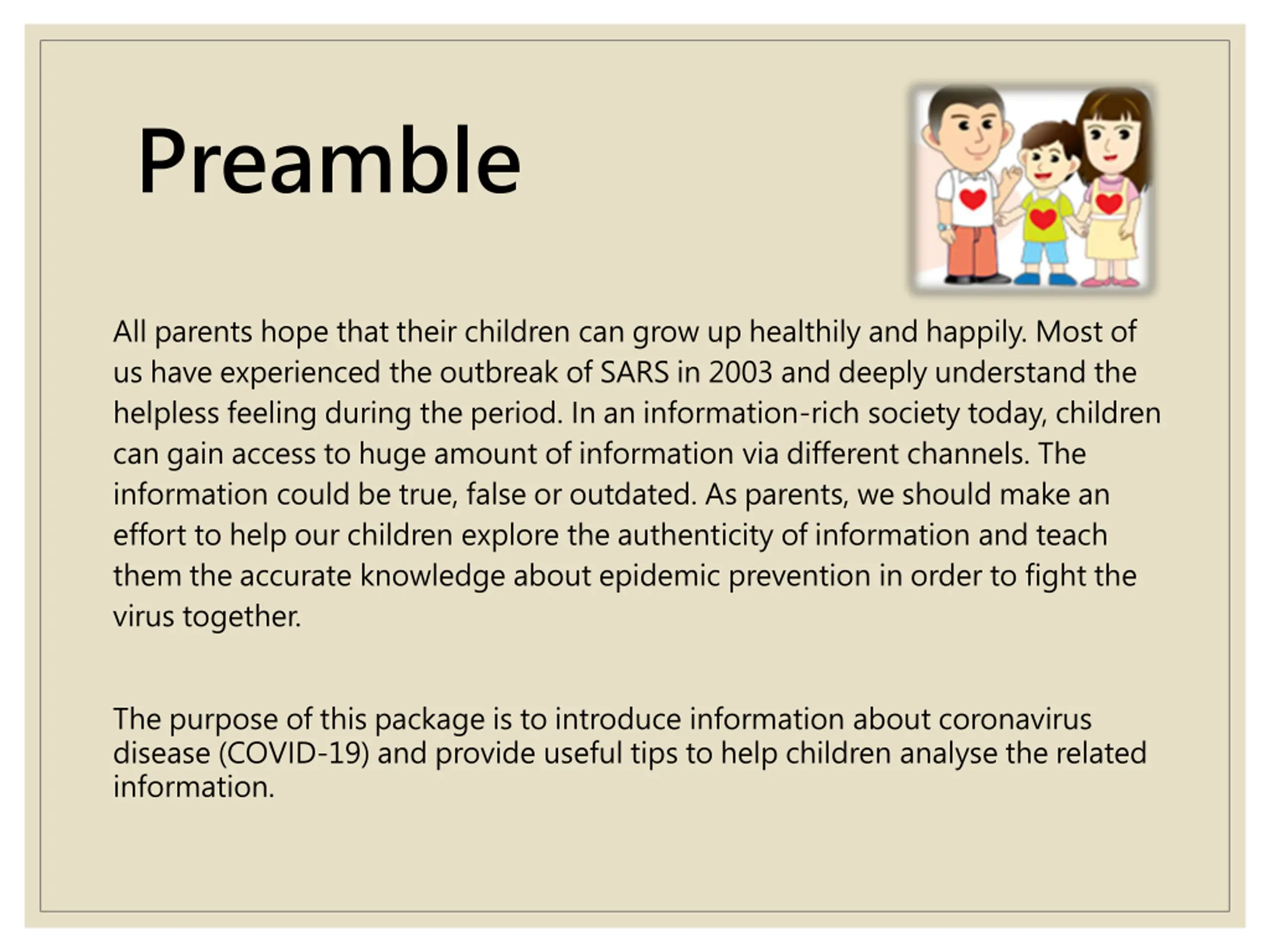 Preamble

All parents hope that their children can grow up healthily and happily. Most of us have experienced the outbreak of SARS in 2003 and deeply understand the helpless feeling during the period. In an information-rich society today, children can gain access to huge amount of information via different channels. The information could be true, false or outdated. As parents, we should make an effort to help our children explore the authenticity of information and teach them the accurate knowledge about epidemic prevention in order to fight the virus together.

The purpose of this package is to introduce information about coronavirus disease (COVID-19) and provide useful tips to help children analyse the related information.